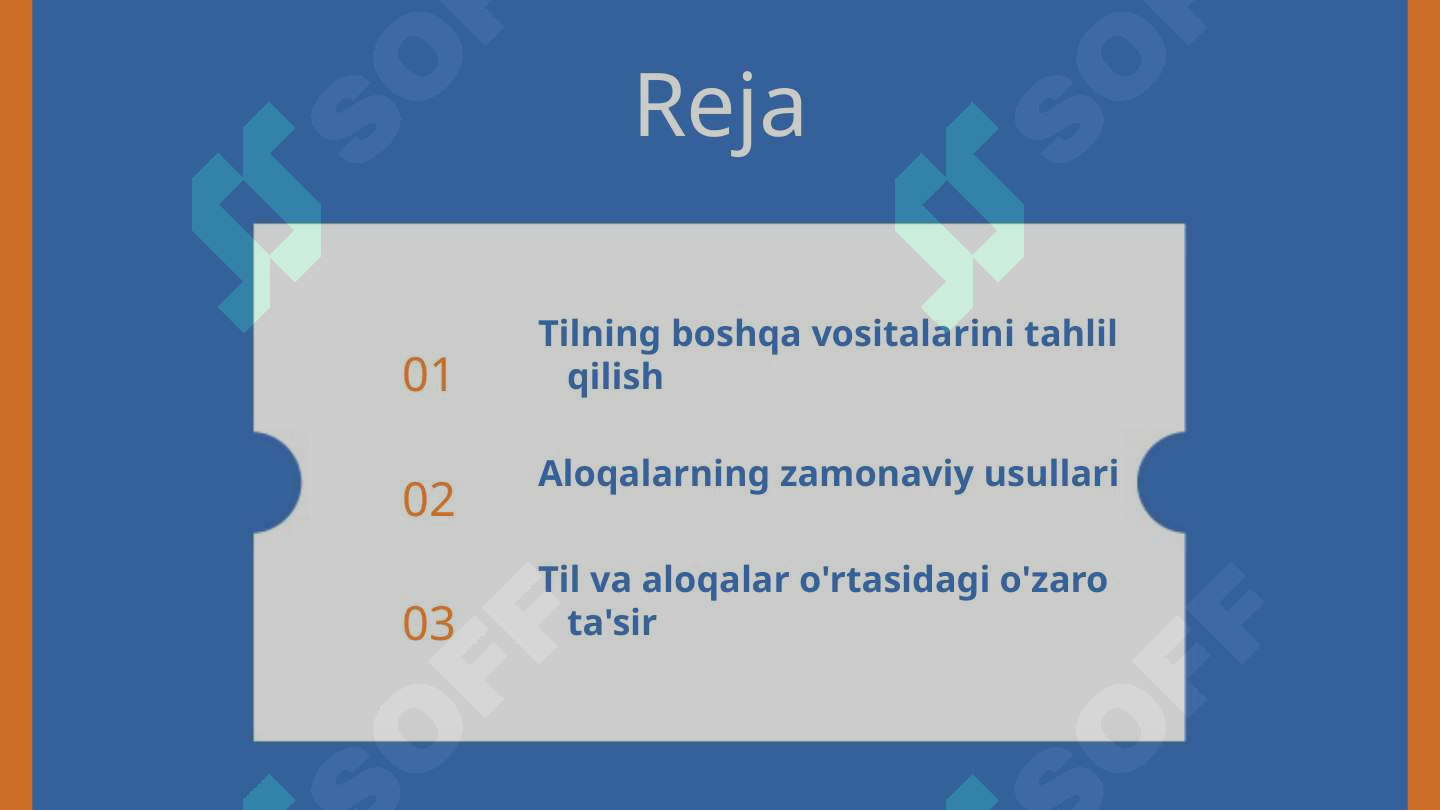 Reja

01 Tilning boshqa vositalarini tahlil qilish

02 Aloqalarning zamonaviy usullari

03 Til va aloqalar o'rtasidagi o'zaro ta'sir

SOFF SOFF SOFF SOFF